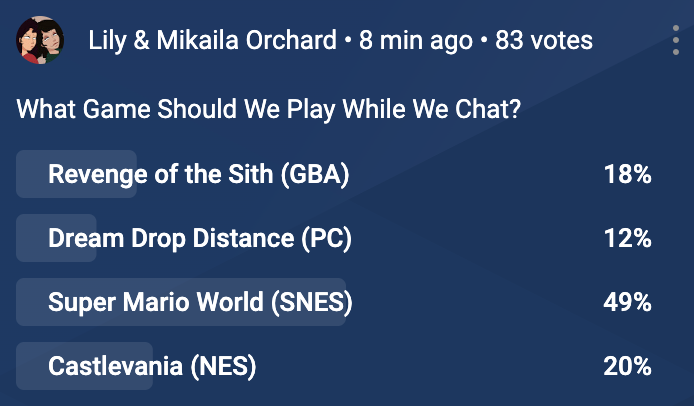 Lily & Mikaila Orchard • 8 min ago • 83 votes

What Game Should We Play While We Chat?

Revenge of the Sith (GBA) 18%

Dream Drop Distance (PC) 12%

Super Mario World (SNES) 49%

Castlevania (NES) 20%